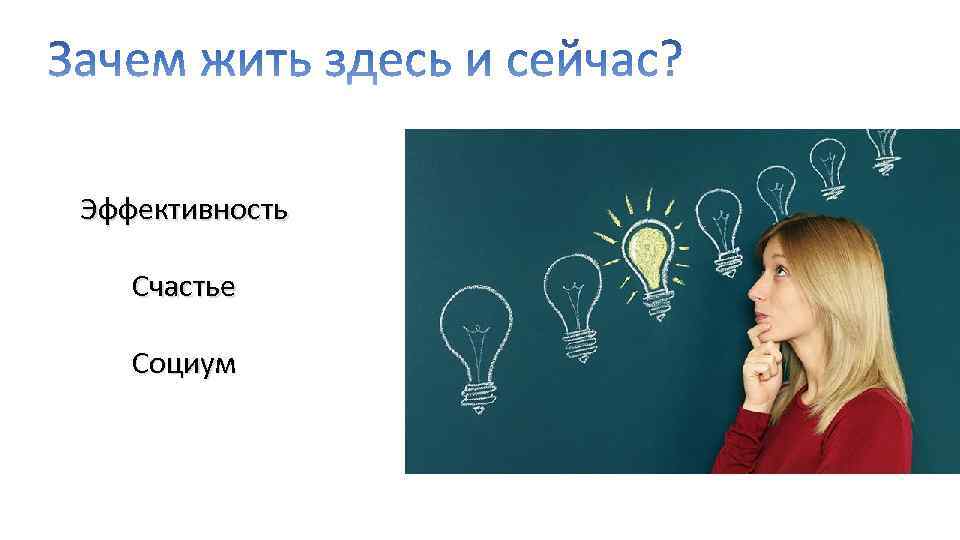 Зачем жить здесь и сейчас?

Эффективность

Счастье

Социум